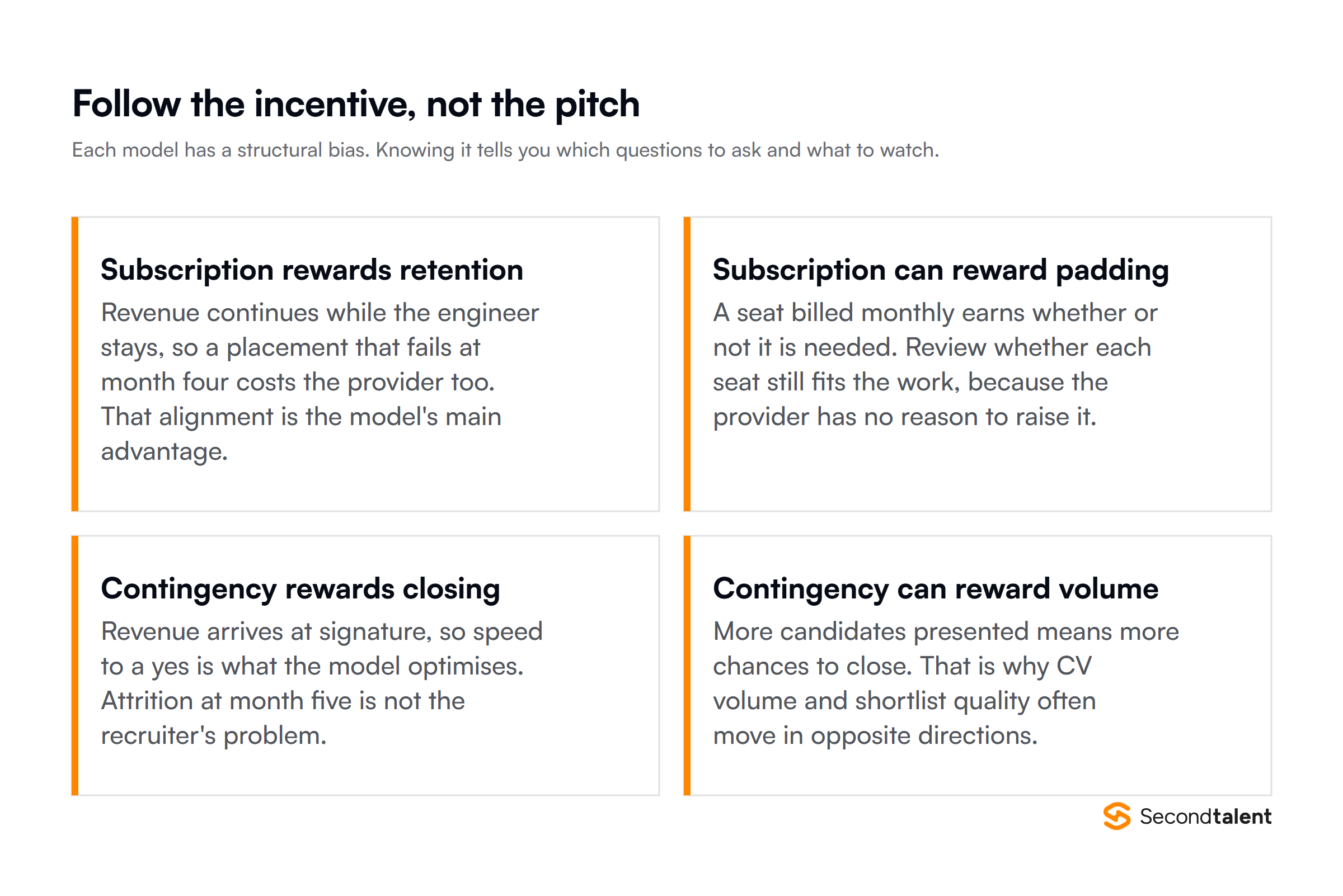 Follow the incentive, not the pitch

Each model has a structural bias. Knowing it tells you which questions to ask and what to watch.

Subscription rewards retention

Revenue continues while the engineer stays, so a placement that fails at month four costs the provider too. That alignment is the model's main advantage.

Subscription can reward padding

A seat billed monthly earns whether or not it is needed. Review whether each seat still fits the work, because the provider has no reason to raise it.

Contingency rewards closing

Revenue arrives at signature, so speed to a yes is what the model optimises. Attrition at month five is not the recruiter's problem.

Contingency can reward volume

More candidates presented means more chances to close. That is why CV volume and shortlist quality often move in opposite directions.

Secondtalent